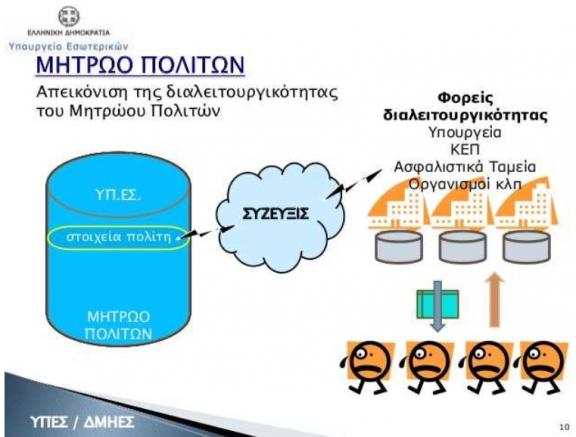 ΕΛΛΗΝΙΚΗ ΔΗΜΟΚΡΑΤΙΑ
Υπουργείο Εσωτερικών

ΜΗΤΡΩΟ ΠΟΛΙΤΩΝ

Απεικόνιση της διαλειτουργικότητας του Μητρώου Πολιτών

Φορείς διαλειτουργικότητας
Υπουργεία
ΚΕΠ
Ασφαλιστικά Ταμεία
Οργανισμοί κλπ

ΥΠ.ΕΣ.

στοιχεία πολίτη

ΜΗΤΡΩΟ ΠΟΛΙΤΩΝ

ΣΥΖΕΥΞΙΣ

ΥΠΕΣ / ΔΜΗΕΣ

10